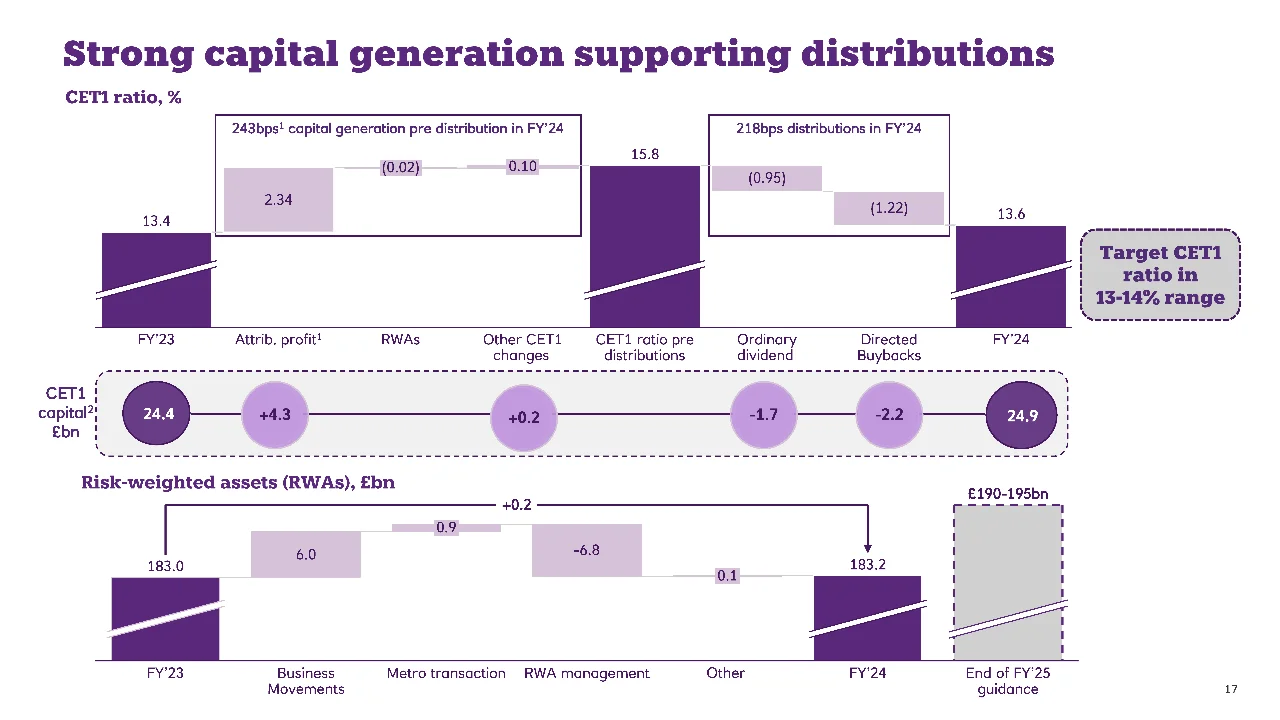 Strong capital generation supporting distributions

CET1 ratio, %

243bps$^1$ capital generation pre distribution in FY'24

218bps distributions in FY'24

13.4

2.34

(0.02)

0.10

15.8

(0.95)

(1.22)

13.6

Target CET1 ratio in 13-14% range

FY'23

Attrib. profit$^1$

RWAs

Other CET1 changes

CET1 ratio pre distributions

Ordinary dividend

Directed Buybacks

FY'24

CET1 capital$^2$ £bn

24.4

+4.3

+0.2

-1.7

-2.2

24.9

Risk-weighted assets (RWAs), £bn

+0.2

£190-195bn

183.0

6.0

0.9

-6.8

0.1

183.2

FY'23

Business Movements

Metro transaction

RWA management

Other

FY'24

End of FY'25 guidance

17